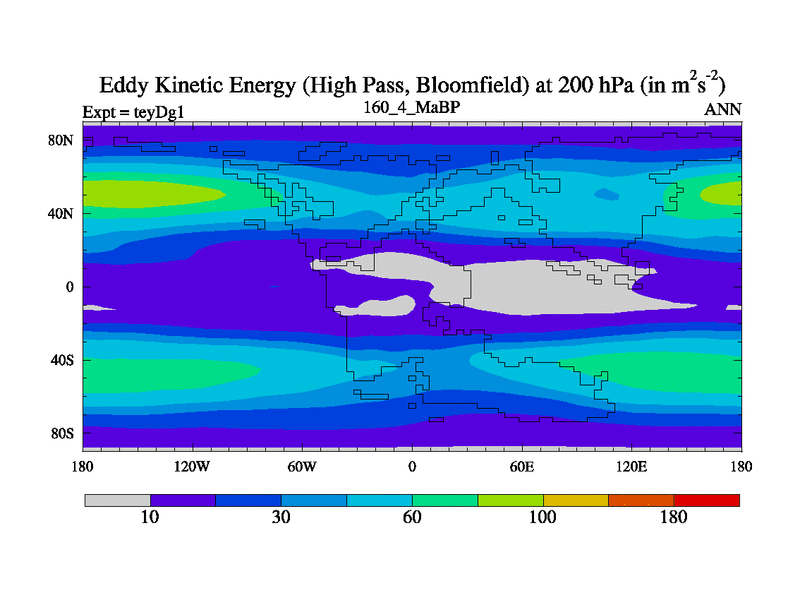 Eddy Kinetic Energy (High Pass, Bloomfield) at 200 hPa (in $m^2s^{-2}$)

Expt = teyDg1

160_4_MaBP

ANN

80N
40N
0
40S
80S

180
120W
60W
0
60E
120E
180

10
30
60
100
180